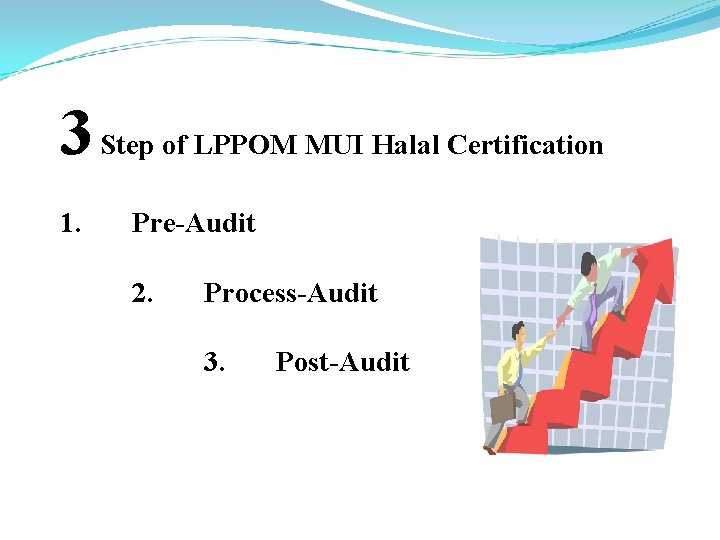 3 Step of LPPOM MUI Halal Certification

1. Pre-Audit

2. Process-Audit

3. Post-Audit